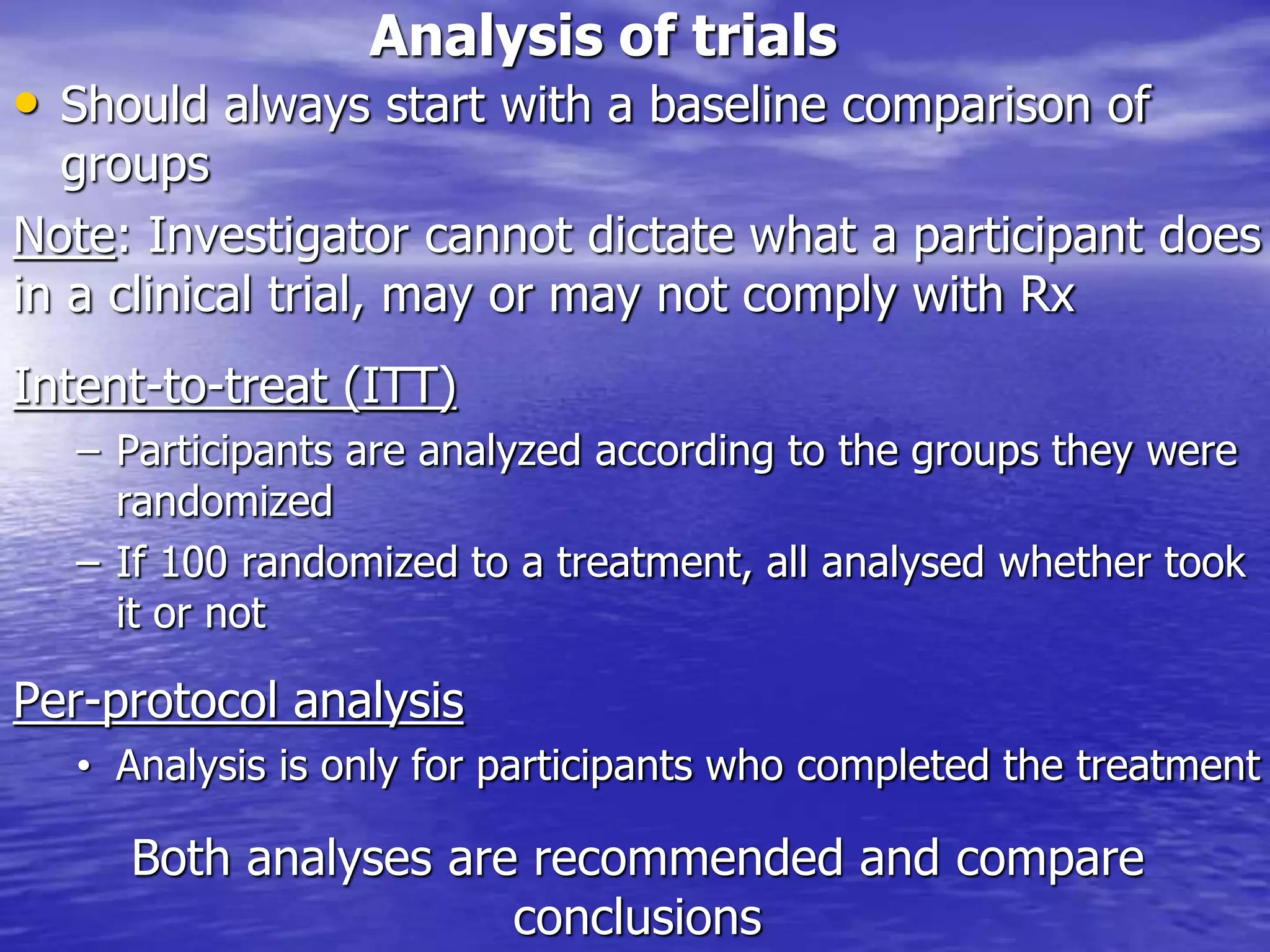 Analysis of trials

• Should always start with a baseline comparison of groups

Note: Investigator cannot dictate what a participant does in a clinical trial, may or may not comply with Rx

Intent-to-treat (ITT)

– Participants are analyzed according to the groups they were randomized

– If 100 randomized to a treatment, all analysed whether took it or not

Per-protocol analysis

• Analysis is only for participants who completed the treatment

Both analyses are recommended and compare conclusions